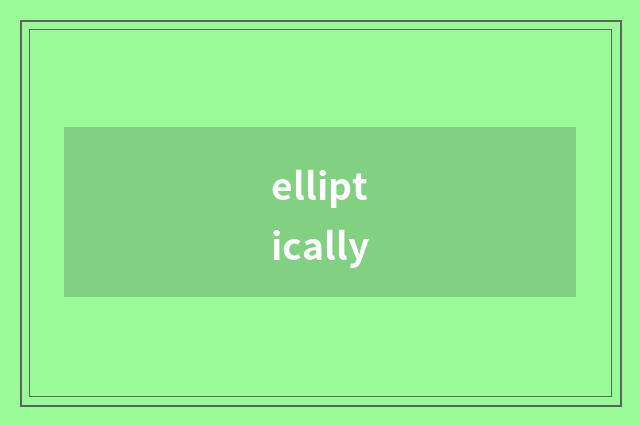 ellipt
ically